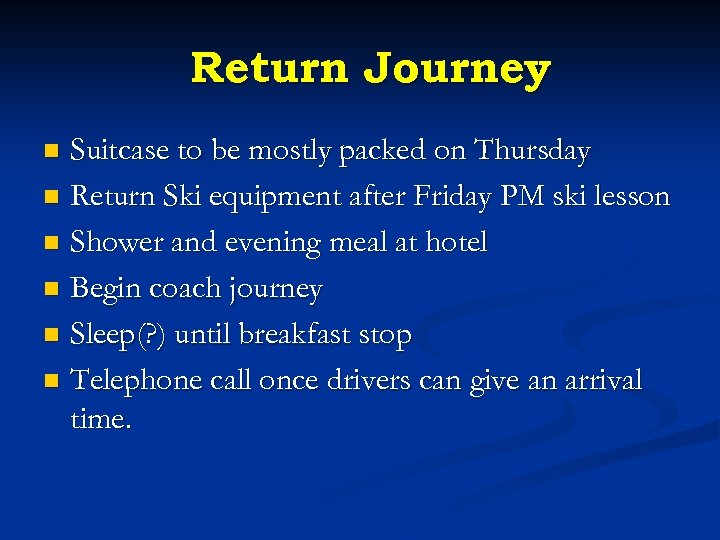 Return Journey

- Suitcase to be mostly packed on Thursday
- Return Ski equipment after Friday PM ski lesson
- Shower and evening meal at hotel
- Begin coach journey
- Sleep(?) until breakfast stop
- Telephone call once drivers can give an arrival time.